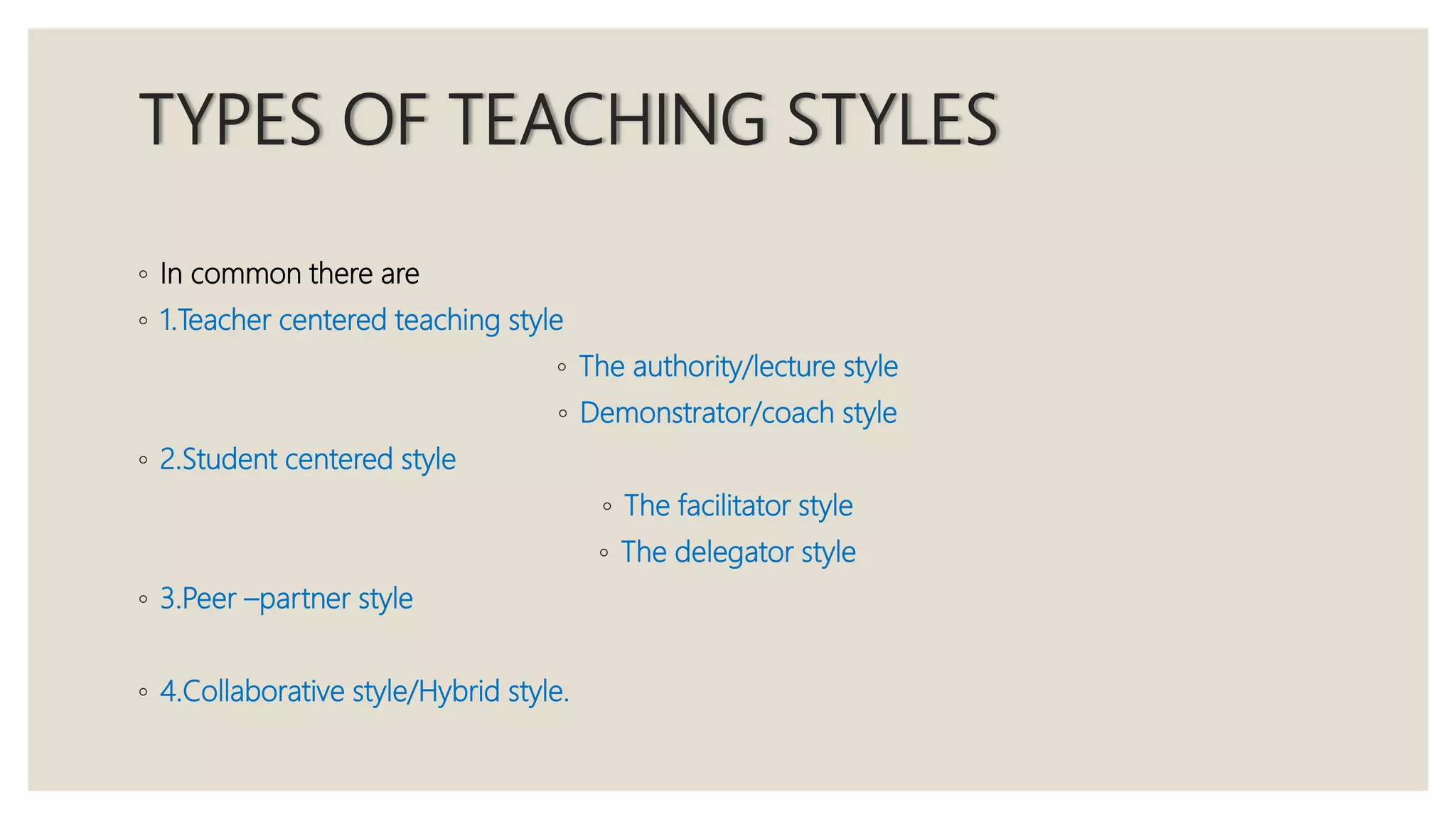 TYPES OF TEACHING STYLES

◦ In common there are
◦ 1.Teacher centered teaching style
◦ The authority/lecture style
◦ Demonstrator/coach style
◦ 2.Student centered style
◦ The facilitator style
◦ The delegator style
◦ 3.Peer –partner style

◦ 4.Collaborative style/Hybrid style.